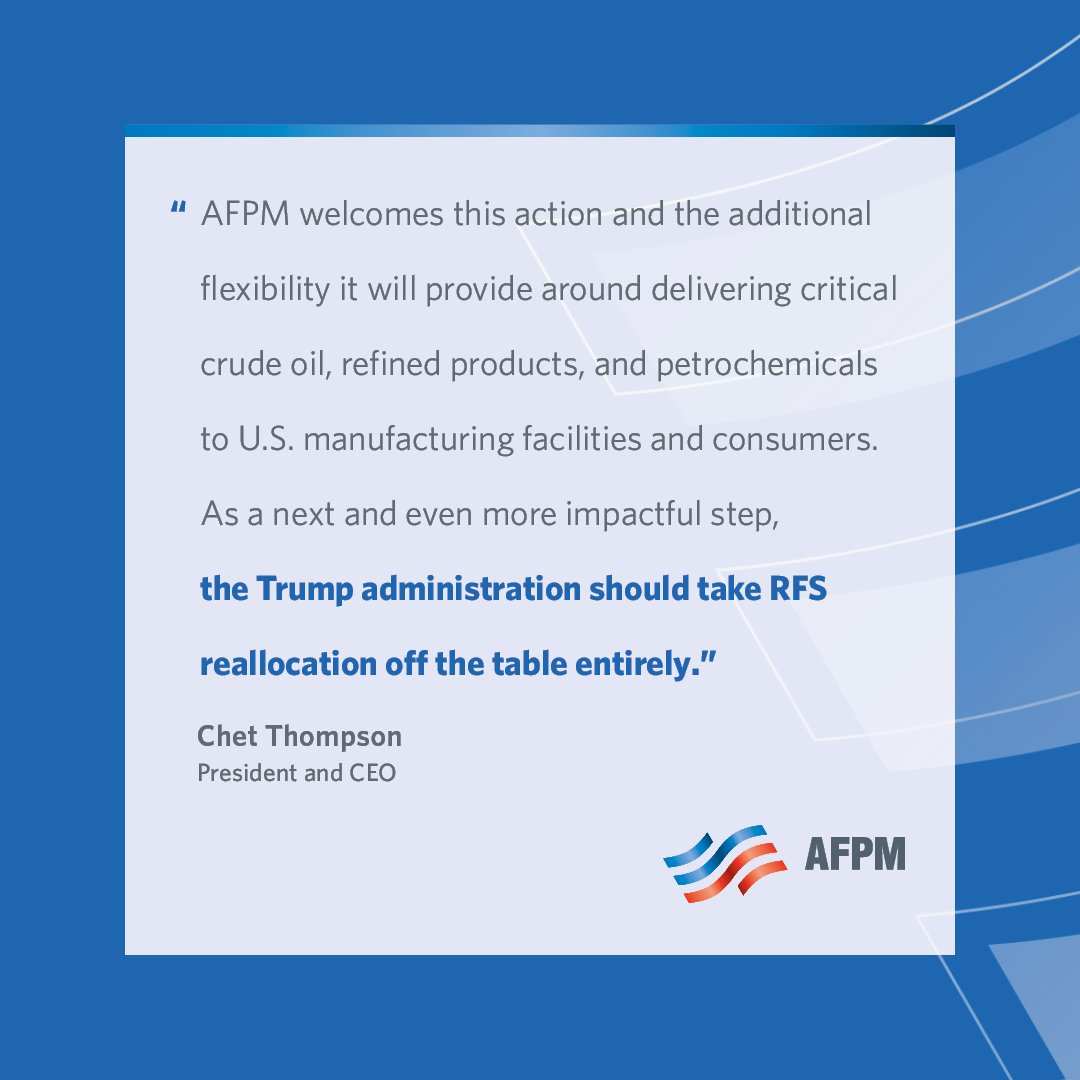 “ AFPM welcomes this action and the additional flexibility it will provide around delivering critical crude oil, refined products, and petrochemicals to U.S. manufacturing facilities and consumers. As a next and even more impactful step, the Trump administration should take RFS reallocation off the table entirely.”

Chet Thompson
President and CEO

AFPM